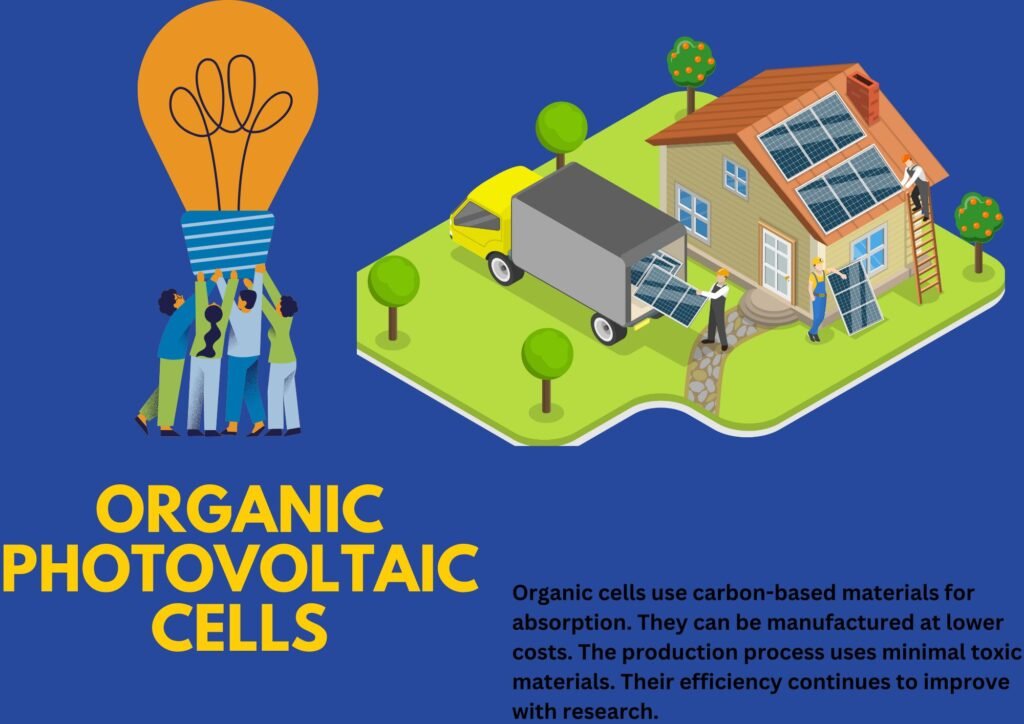 ORGANIC PHOTOVOLTAIC CELLS

Organic cells use carbon-based materials for absorption. They can be manufactured at lower costs. The production process uses minimal toxic materials. Their efficiency continues to improve with research.